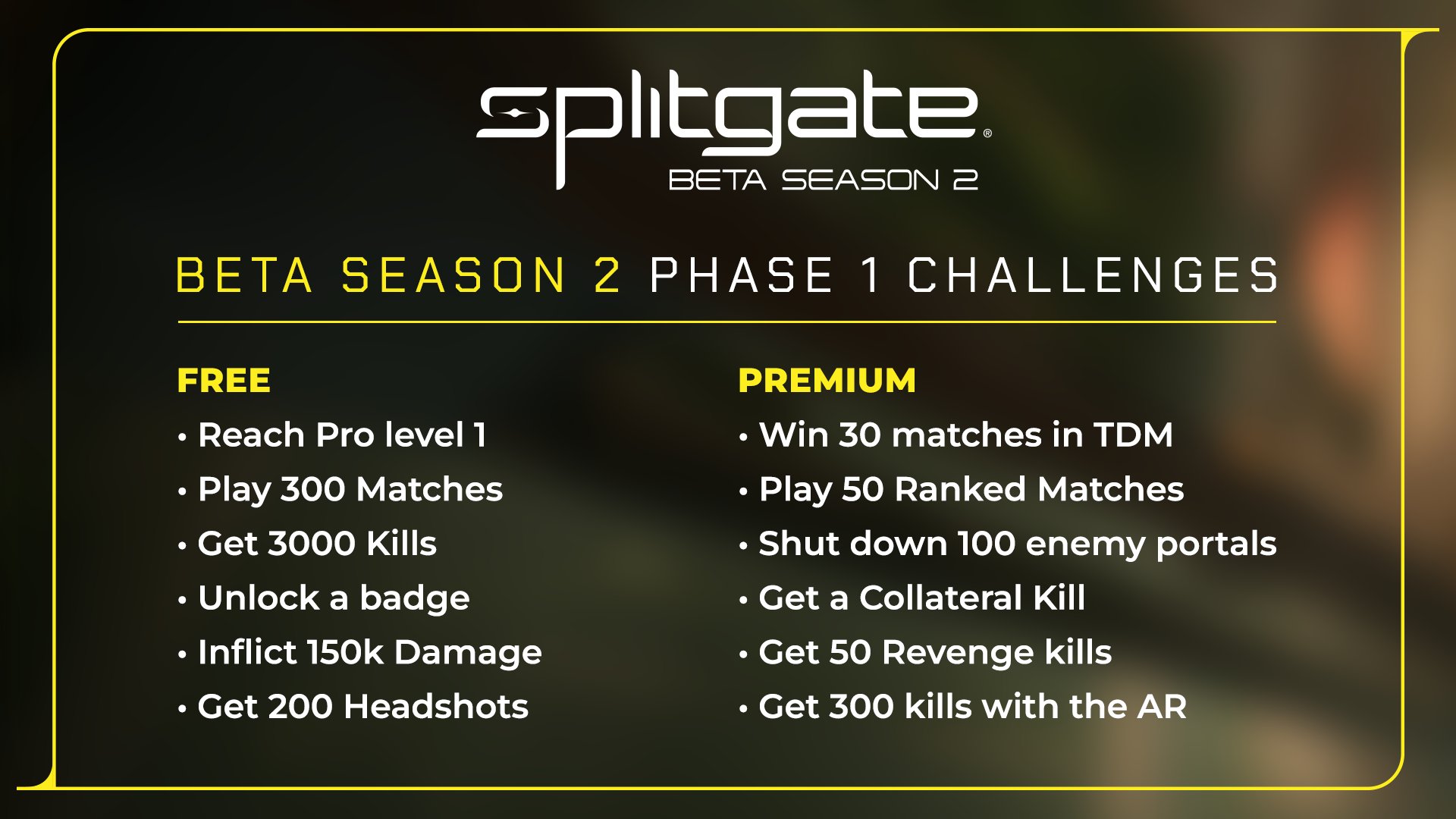 splitgate®
BETA SEASON 2

BETA SEASON 2 PHASE 1 CHALLENGES

FREE
• Reach Pro level 1
• Play 300 Matches
• Get 3000 Kills
• Unlock a badge
• Inflict 150k Damage
• Get 200 Headshots

PREMIUM
• Win 30 matches in TDM
• Play 50 Ranked Matches
• Shut down 100 enemy portals
• Get a Collateral Kill
• Get 50 Revenge kills
• Get 300 kills with the AR